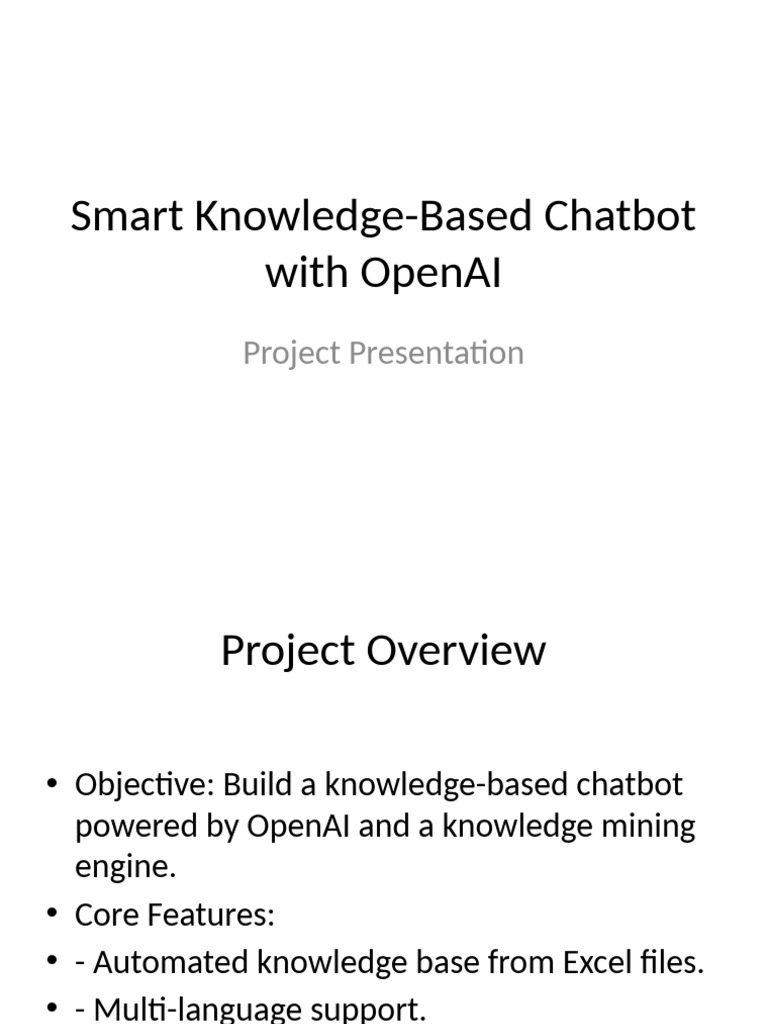 Smart Knowledge-Based Chatbot with OpenAI

Project Presentation

Project Overview

• Objective: Build a knowledge-based chatbot powered by OpenAI and a knowledge mining engine.
• Core Features:
• - Automated knowledge base from Excel files.
• - Multi-language support.